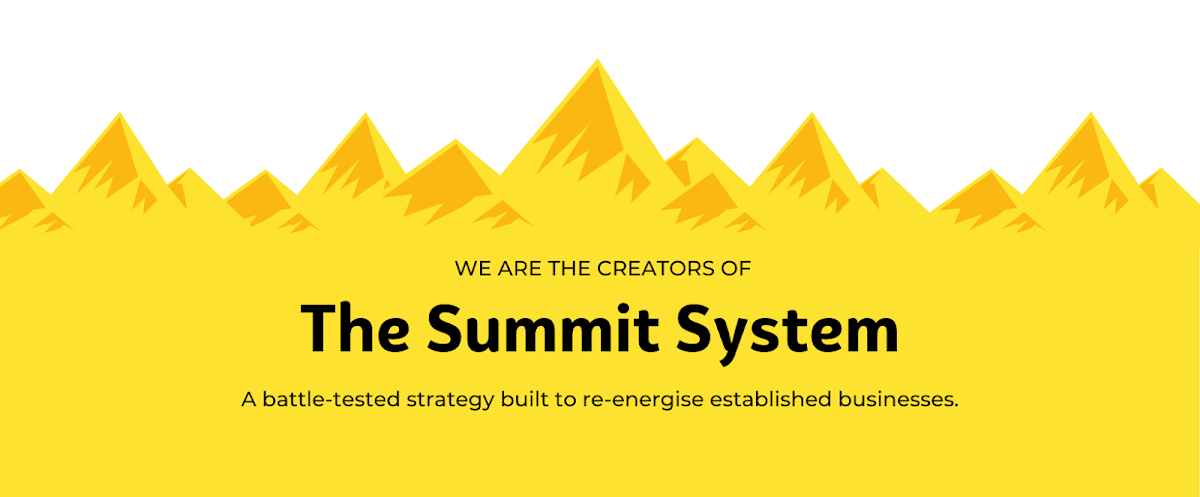 WE ARE THE CREATORS OF

The Summit System

A battle-tested strategy built to re-energise established businesses.